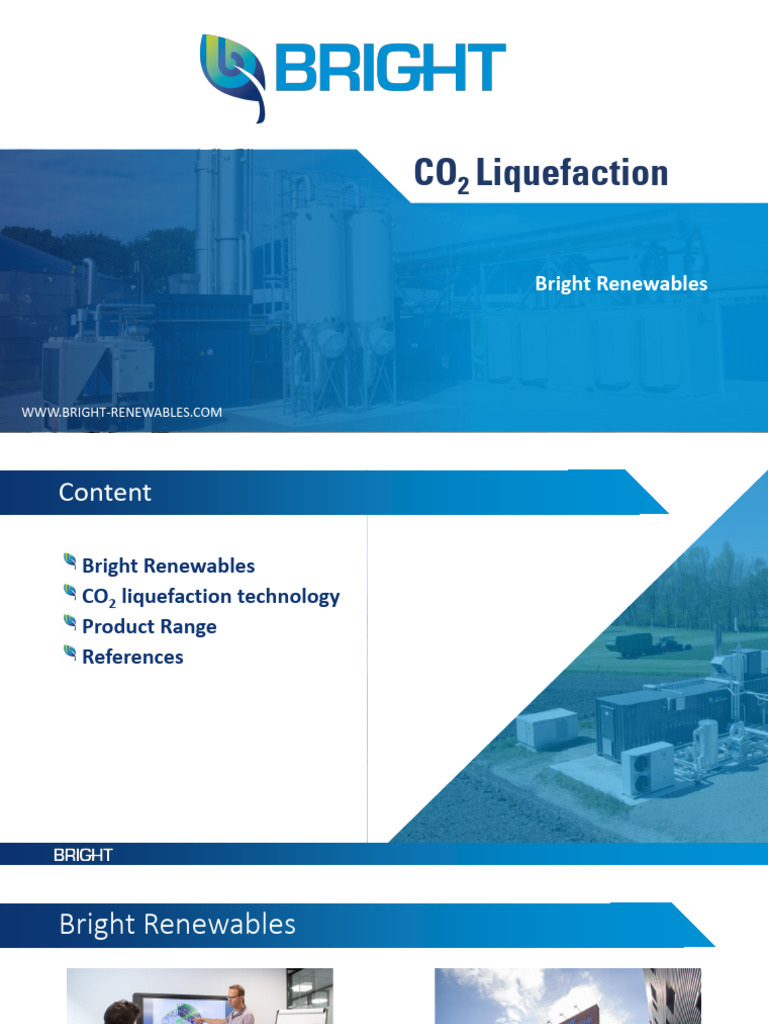 BRIGHT

$CO_2$ Liquefaction

Bright Renewables

WWW.BRIGHT-RENEWABLES.COM

Content

Bright Renewables
$CO_2$ liquefaction technology
Product Range
References

BRIGHT

Bright Renewables